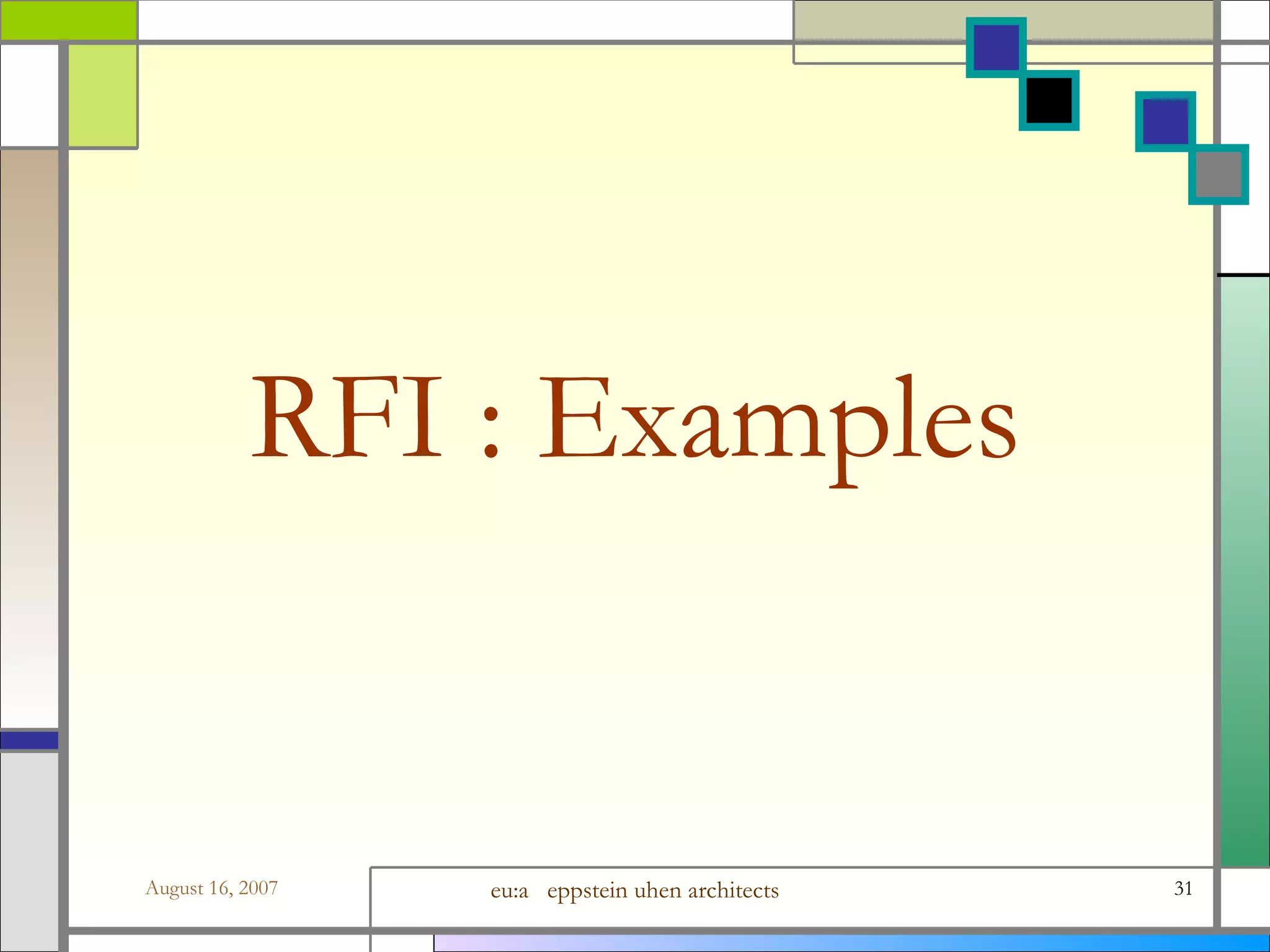 RFI : Examples

August 16, 2007

eu:a eppstein uhen architects

31